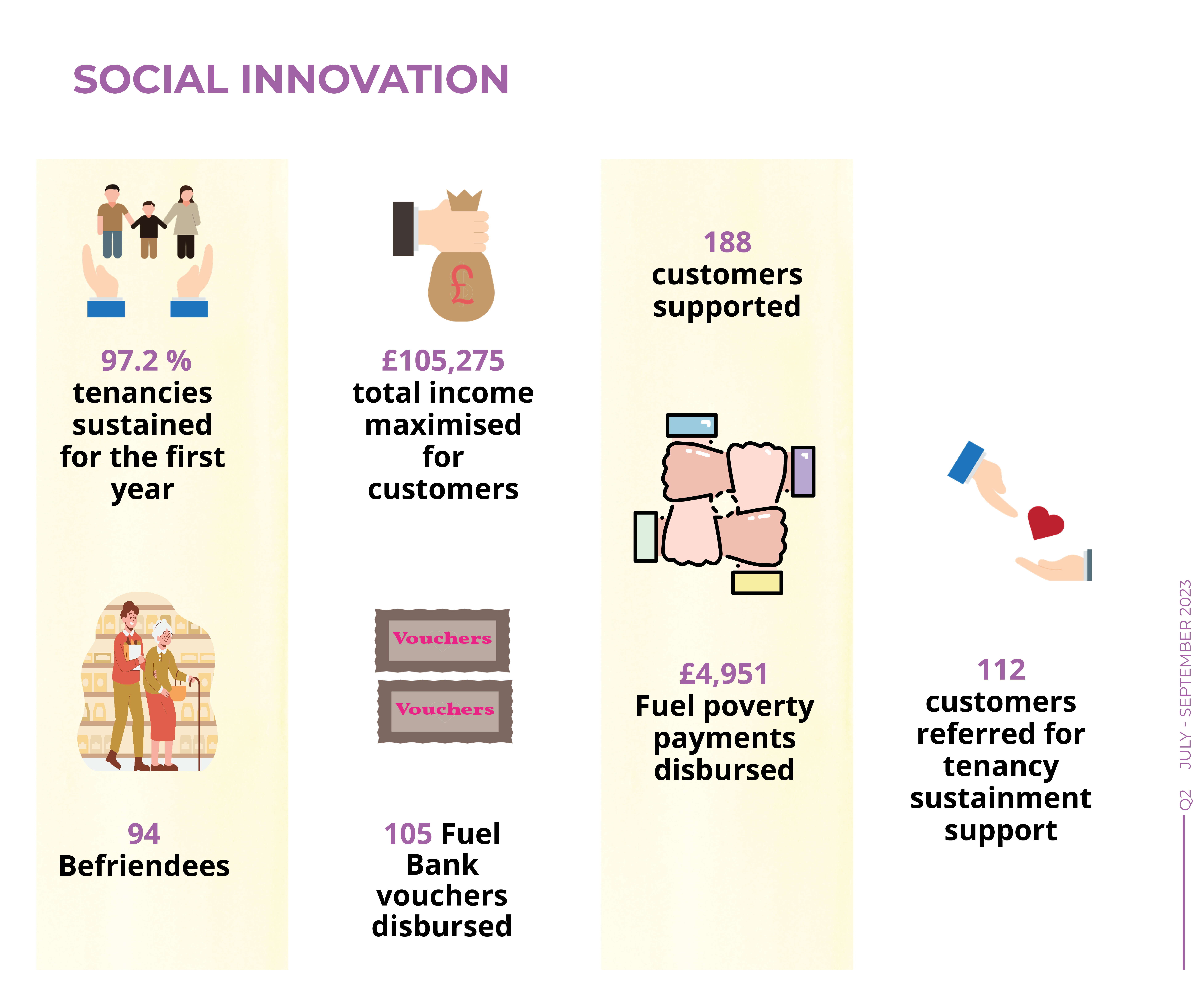 SOCIAL INNOVATION

97.2 %
tenancies sustained for the first year

94
Befriendees

£
£105,275
total income maximised for customers

Vouchers

Vouchers

105 Fuel Bank vouchers disbursed

188
customers supported

£4,951
Fuel poverty payments disbursed

112
customers referred for tenancy sustainment support

Q2 JULY - SEPTEMBER 2023